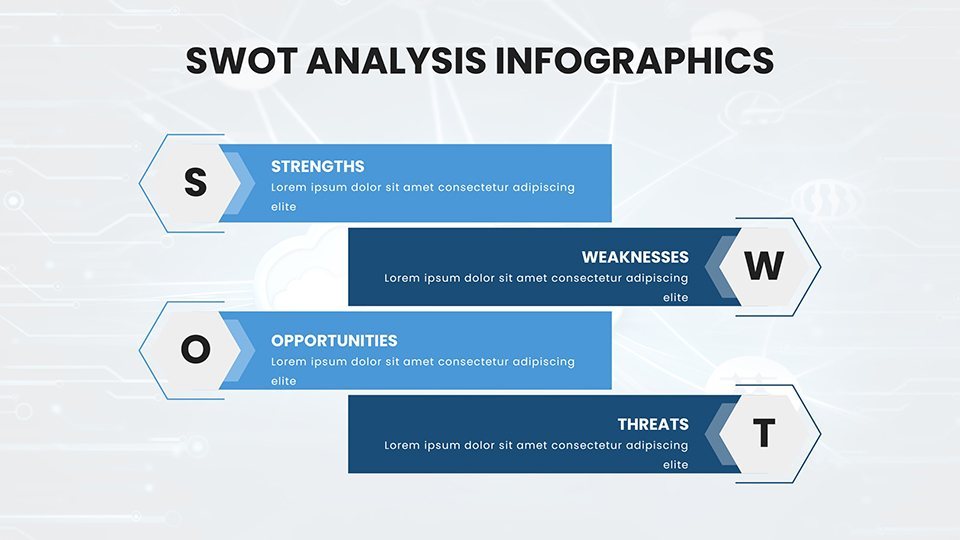 SWOT ANALYSIS INFOGRAPHICS

S

STRENGTHS
Lorem ipsum dolor sit amet consectetur adipiscing elite

WEAKNESSES
Lorem ipsum dolor sit amet consectetur adipiscing elite

W

O

OPPORTUNITIES
Lorem ipsum dolor sit amet consectetur adipiscing elite

THREATS
Lorem ipsum dolor sit amet consectetur adipiscing elite

T